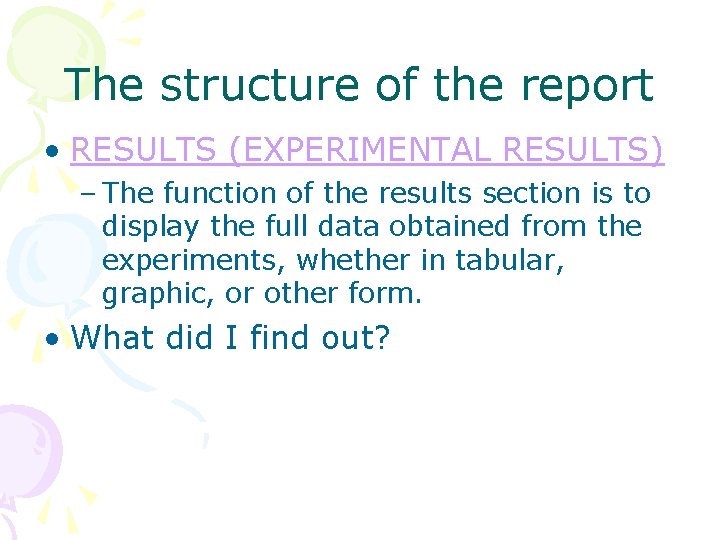 The structure of the report

• RESULTS (EXPERIMENTAL RESULTS)

- The function of the results section is to display the full data obtained from the experiments, whether in tabular, graphic, or other form.

• What did I find out?